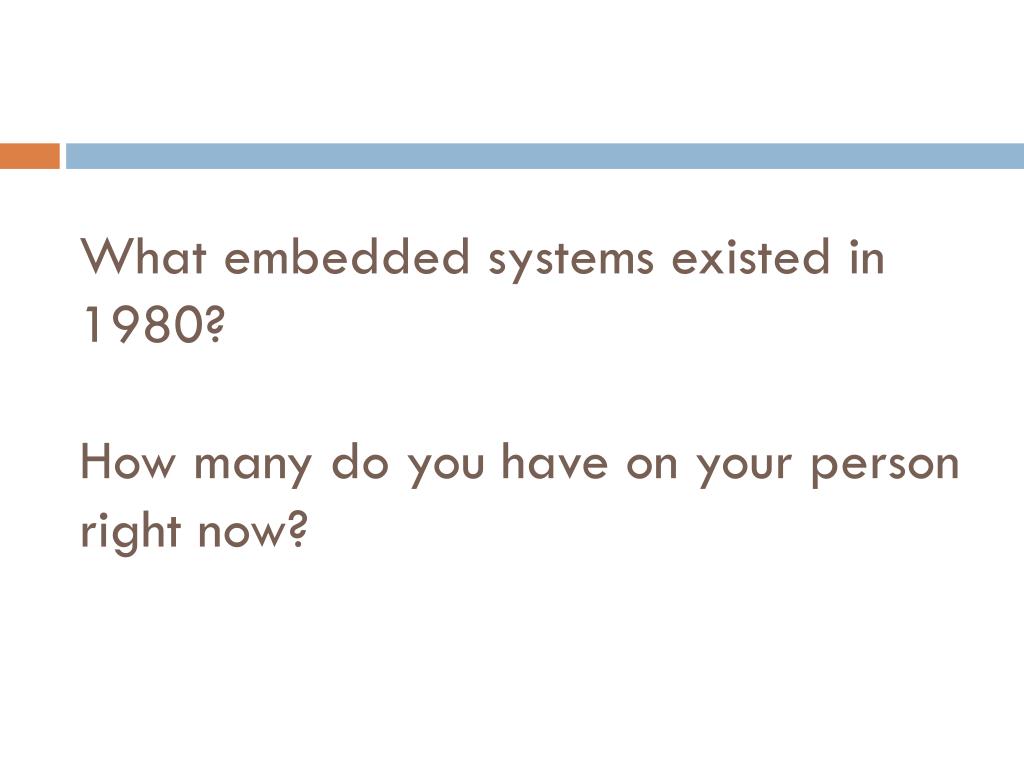 What embedded systems existed in 1980?

How many do you have on your person right now?